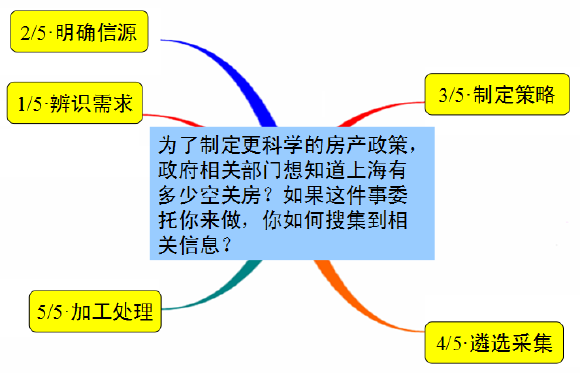 2/5·明确信源

1/5·辨识需求

3/5·制定策略

为了制定更科学的房产政策，政府相关部门想知道上海有多少空关房？如果这件事委托你来做，你如何搜集到相关信息？

5/5·加工处理

4/5·遴选采集